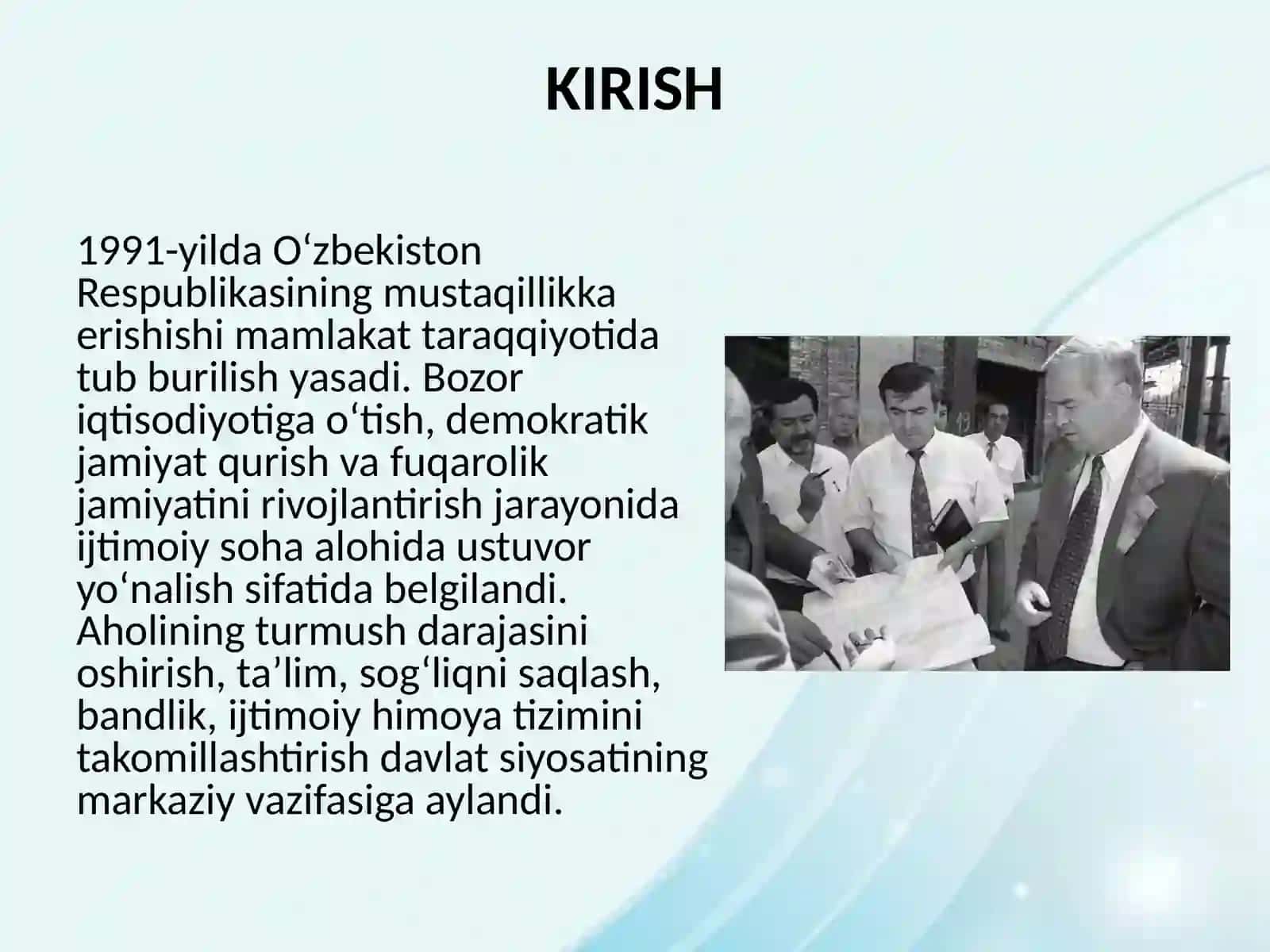 KIRISH

1991-yilda O‘zbekiston Respublikasining mustaqillikka erishishi mamlakat taraqqiyotida tub burilish yasadi. Bozor iqtisodiyotiga o‘tish, demokratik jamiyat qurish va fuqarolik jamiyatini rivojlantirish jarayonida ijtimoiy soha alohida ustuvor yo‘nalish sifatida belgilandi. Aholining turmush darajasini oshirish, ta’lim, sog‘liqni saqlash, bandlik, ijtimoiy himoya tizimini takomillashtirish davlat siyosatining markaziy vazifasiga aylandi.